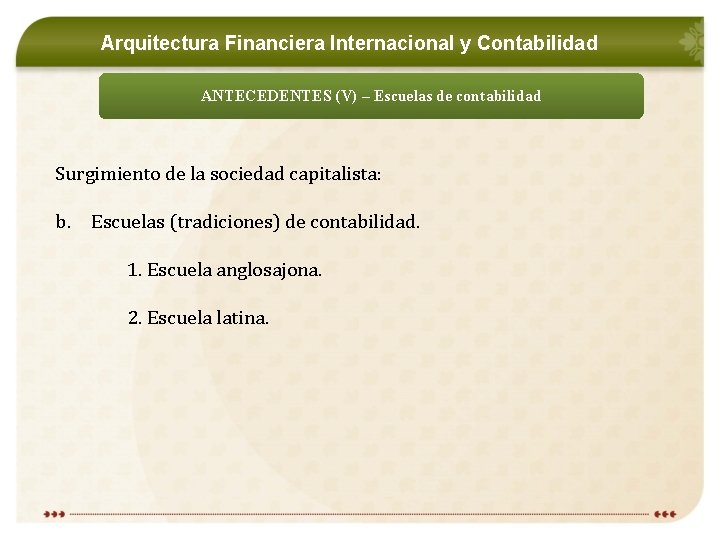 Arquitectura Financiera Internacional y Contabilidad

ANTECEDENTES (V) – Escuelas de contabilidad

Surgimiento de la sociedad capitalista:

b. Escuelas (tradiciones) de contabilidad.

1. Escuela anglosajona.

2. Escuela latina.